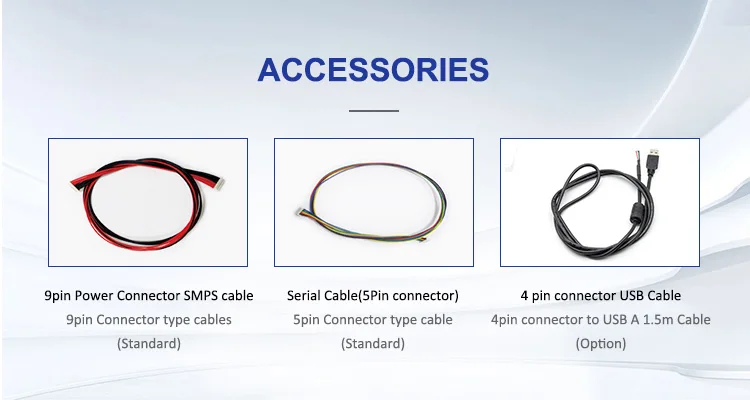 ACCESSORIES

9pin Power Connector SMPS cable
9pin Connector type cables
(Standard)

Serial Cable(5Pin connector)
5pin Connector type cable
(Standard)

4 pin connector USB Cable
4pin connector to USB A 1.5m Cable
(Option)